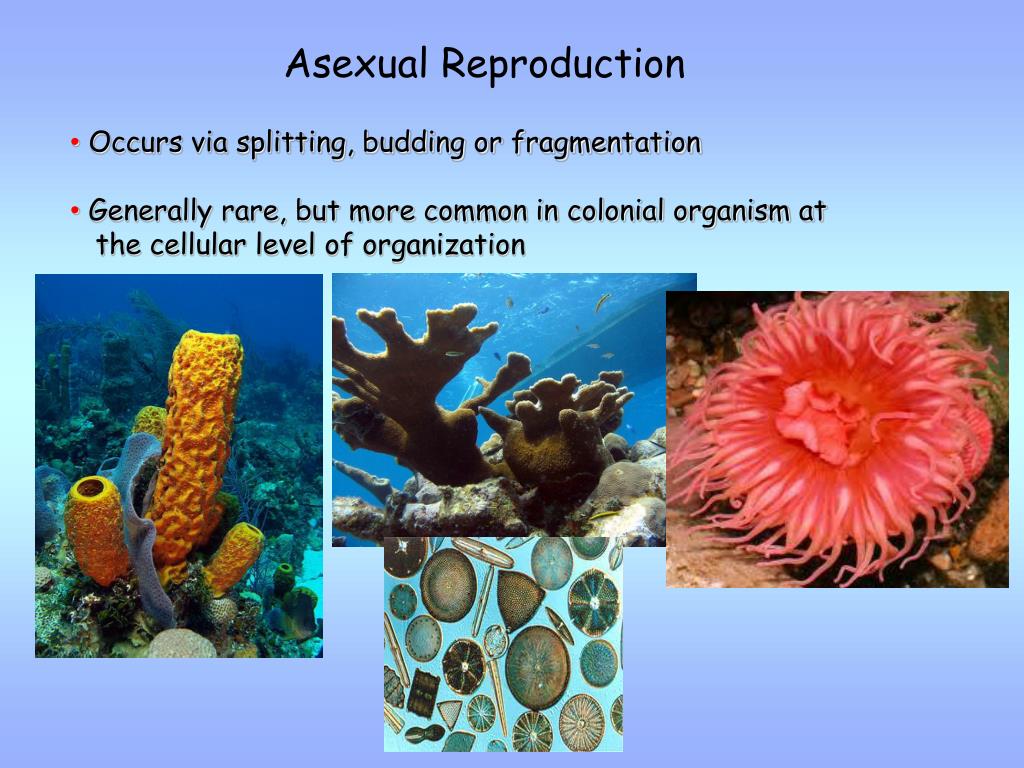 Asexual Reproduction

• Occurs via splitting, budding or fragmentation

• Generally rare, but more common in colonial organism at the cellular level of organization